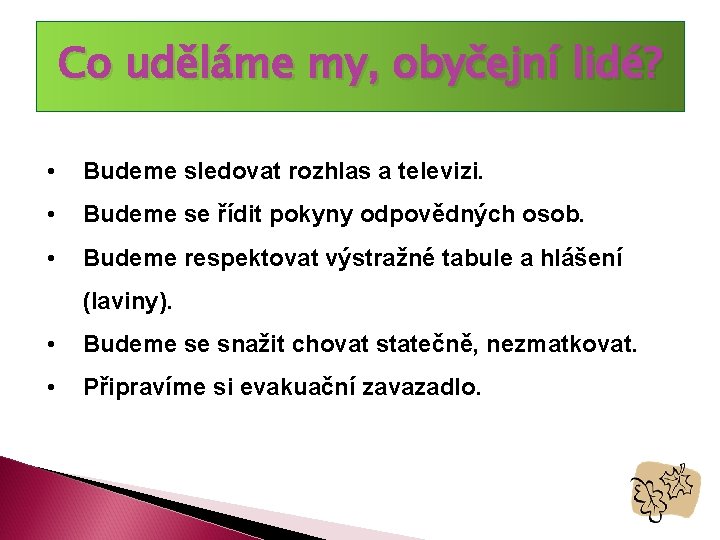 Co uděláme my, obyčejní lidé?

• Budeme sledovat rozhlas a televizi.
• Budeme se řídit pokyny odpovědných osob.
• Budeme respektovat výstražné tabule a hlášení (laviny).
• Budeme se snažit chovat statečně, nezmatkovat.
• Připravíme si evakuační zavazadlo.